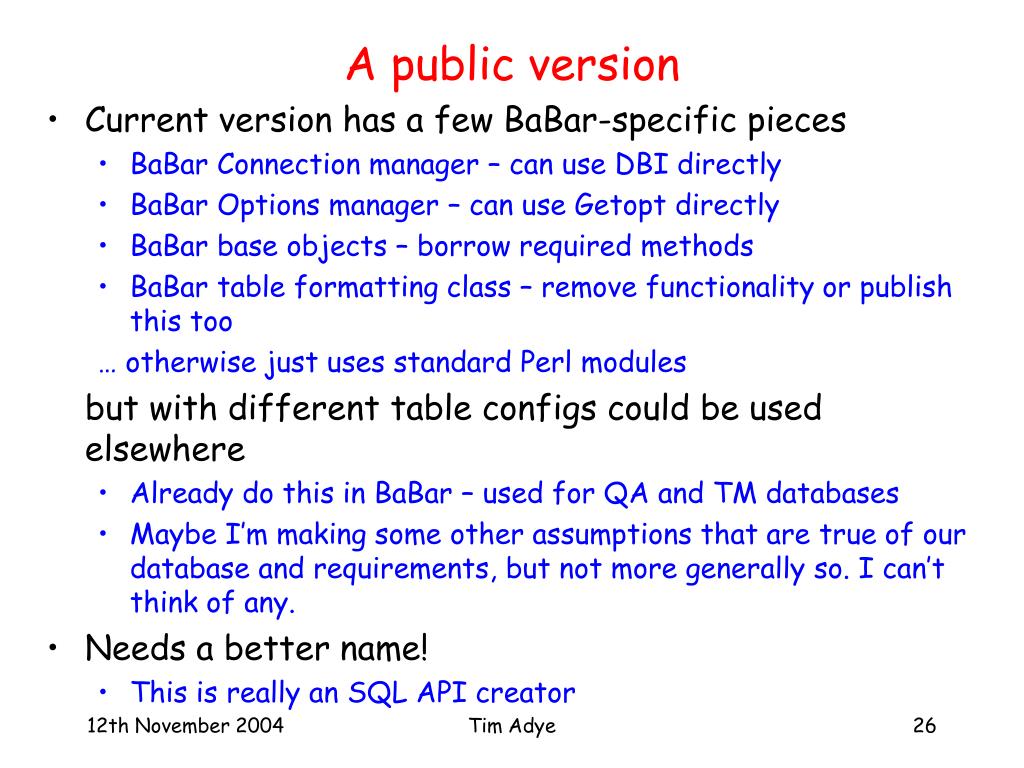 A public version

• Current version has a few BaBar-specific pieces
  • BaBar Connection manager – can use DBI directly
  • BaBar Options manager – can use Getopt directly
  • BaBar base objects – borrow required methods
  • BaBar table formatting class – remove functionality or publish this too
  … otherwise just uses standard Perl modules

but with different table configs could be used elsewhere
  • Already do this in BaBar – used for QA and TM databases
  • Maybe I'm making some other assumptions that are true of our database and requirements, but not more generally so. I can't think of any.

• Needs a better name!
  • This is really an SQL API creator

12th November 2004 Tim Adye 26